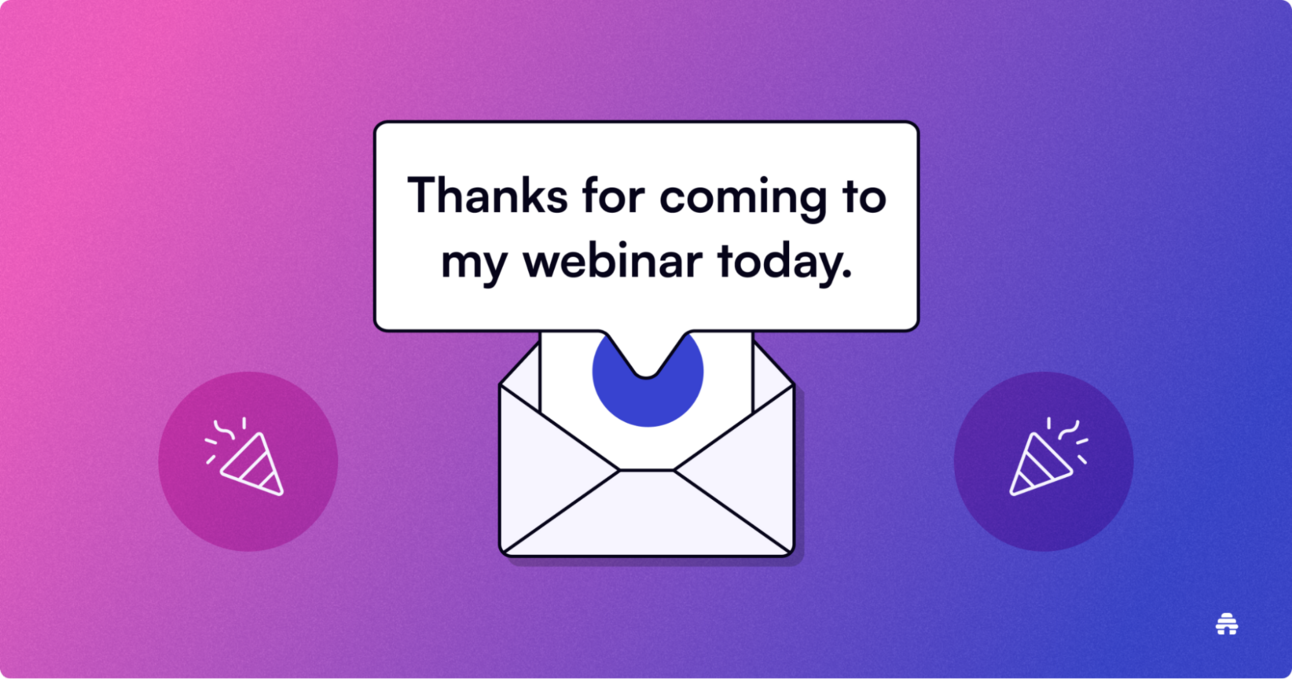 Thanks for coming to my webinar today.